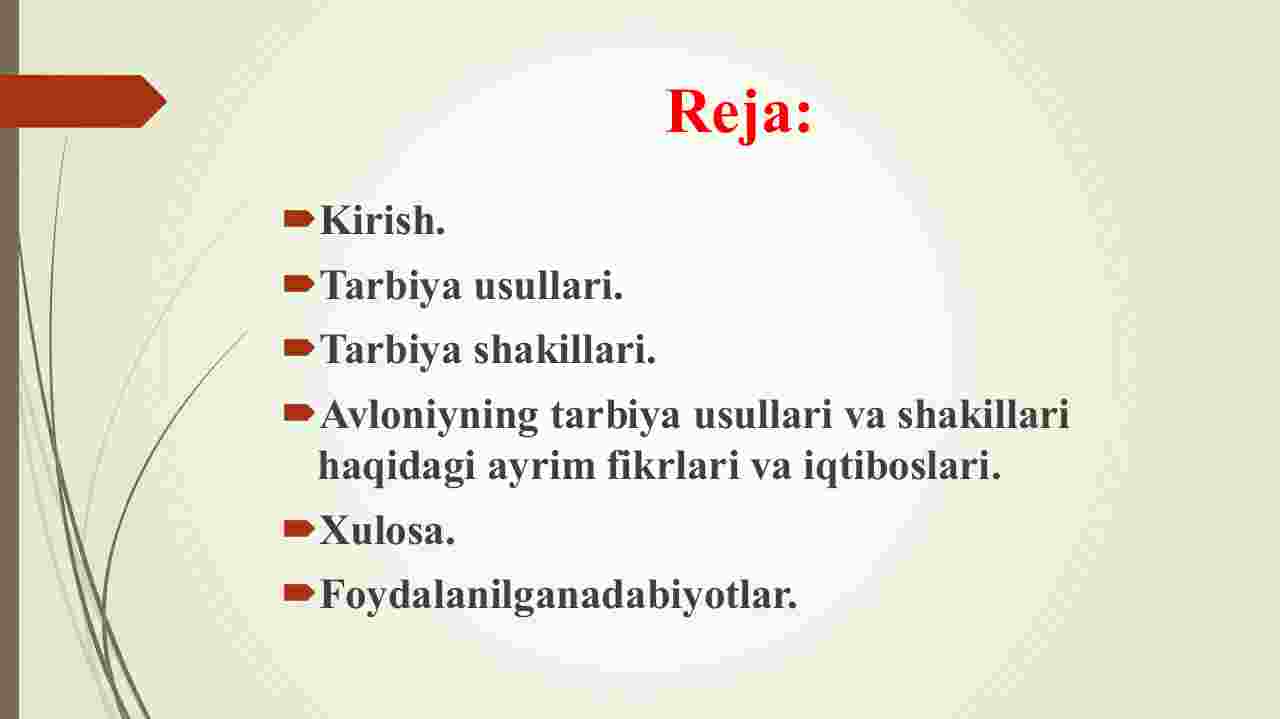 Reja:

Kirish.

Tarbiya usullari.

Tarbiya shakillari.

Avloniyning tarbiya usullari va shakillari haqidagi ayrim fikrlari va iqtiboslari.

Xulosa.

Foydalanilganadabiyotlar.